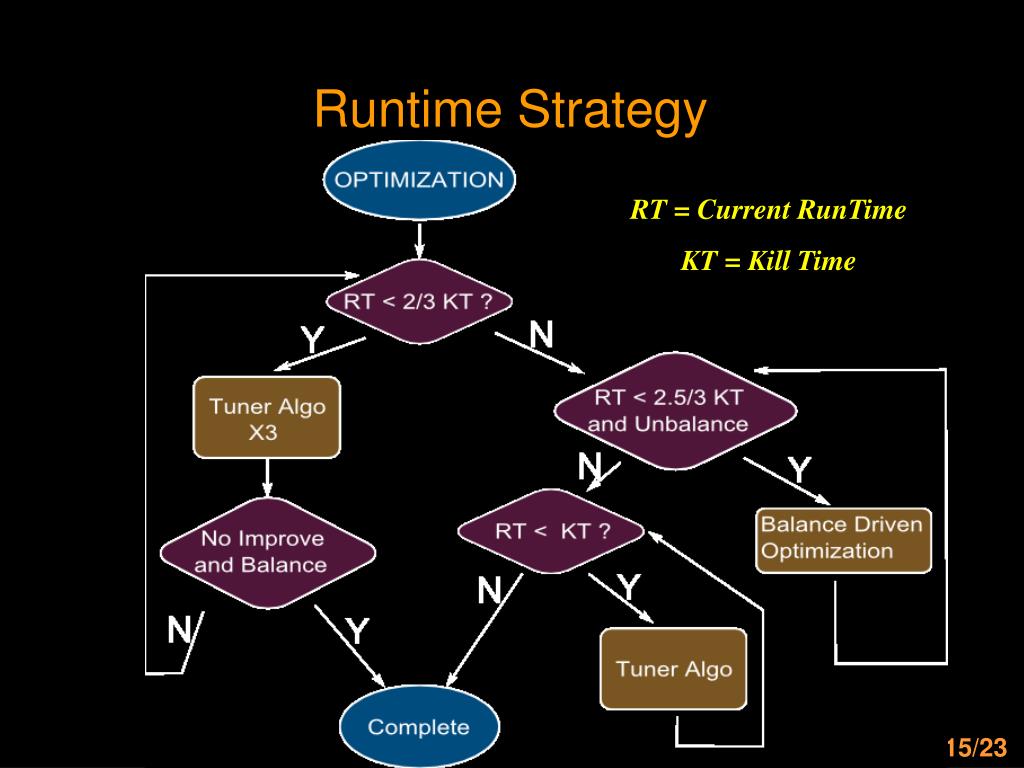 Runtime Strategy

RT = Current RunTime

KT = Kill Time

OPTIMIZATION

RT < 2/3 KT ?

Y

N

Tuner Algo X3

RT < 2.5/3 KT and Unbalance

N

Y

No Improve and Balance

RT < KT ?

Balance Driven Optimization

N

Y

N

Y

Tuner Algo

Complete

15/23